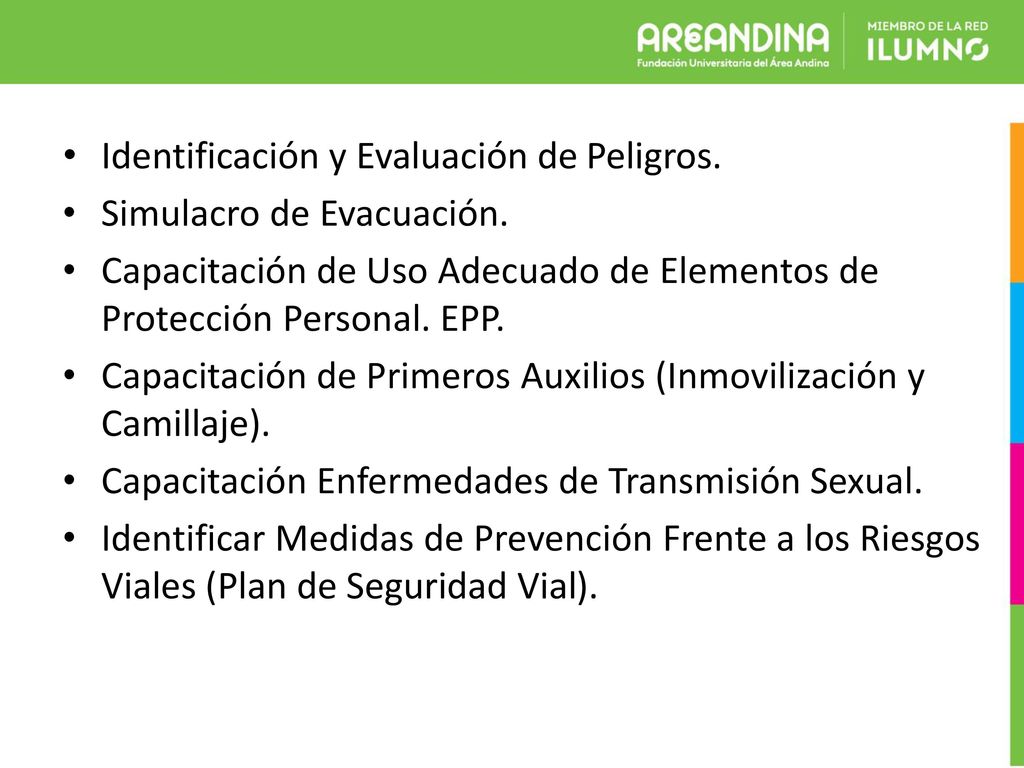 AREANDINA
Fundación Universitaria del Área Andina

MIEMBRO DE LA RED
ILUMNO

• Identificación y Evaluación de Peligros.
• Simulacro de Evacuación.
• Capacitación de Uso Adecuado de Elementos de Protección Personal. EPP.
• Capacitación de Primeros Auxilios (Inmovilización y Camillaje).
• Capacitación Enfermedades de Transmisión Sexual.
• Identificar Medidas de Prevención Frente a los Riesgos Viales (Plan de Seguridad Vial).